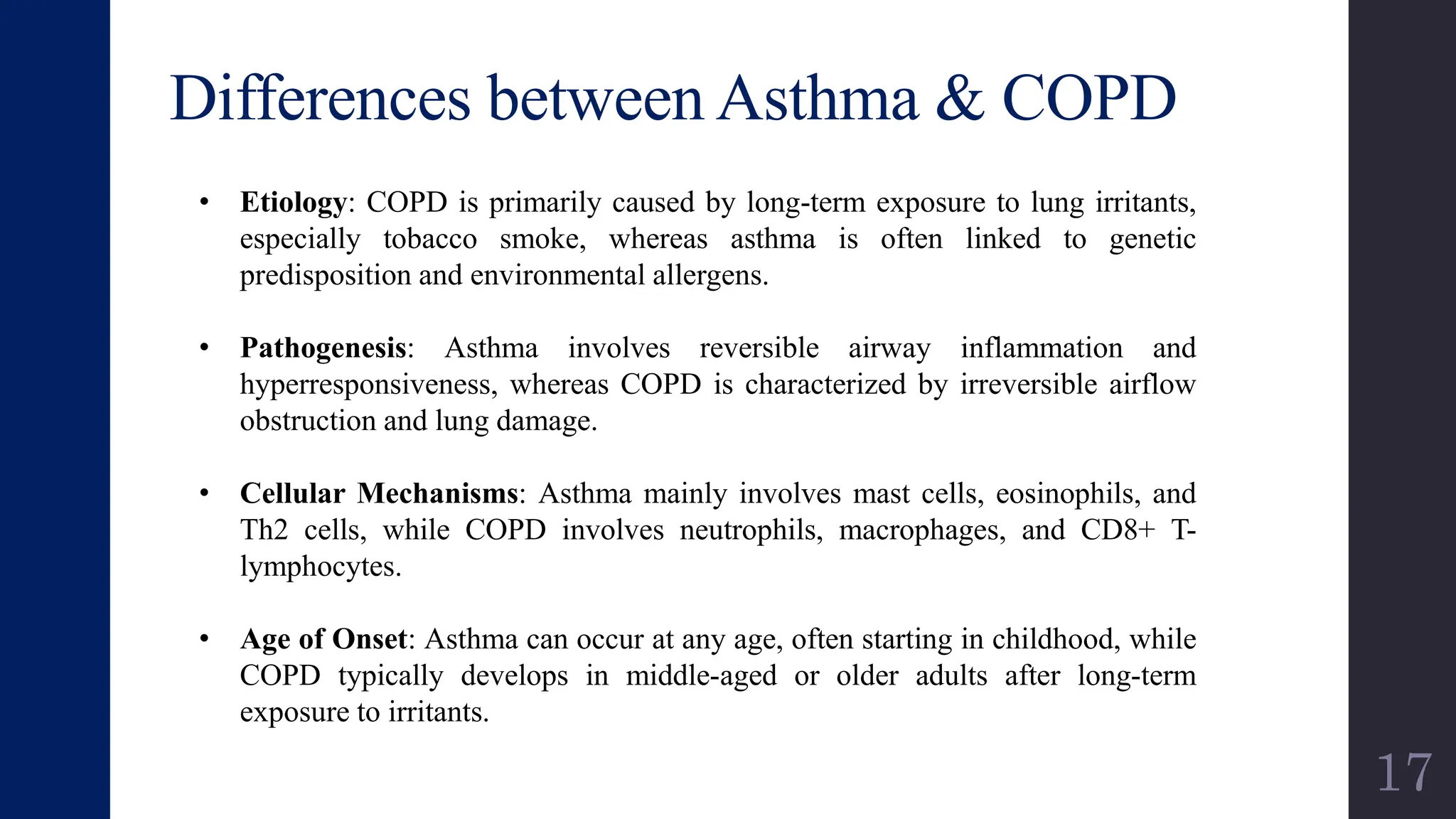 Differences between Asthma & COPD

• Etiology: COPD is primarily caused by long-term exposure to lung irritants, especially tobacco smoke, whereas asthma is often linked to genetic predisposition and environmental allergens.

• Pathogenesis: Asthma involves reversible airway inflammation and hyperresponsiveness, whereas COPD is characterized by irreversible airflow obstruction and lung damage.

• Cellular Mechanisms: Asthma mainly involves mast cells, eosinophils, and Th2 cells, while COPD involves neutrophils, macrophages, and CD8+ T-lymphocytes.

• Age of Onset: Asthma can occur at any age, often starting in childhood, while COPD typically develops in middle-aged or older adults after long-term exposure to irritants.

17